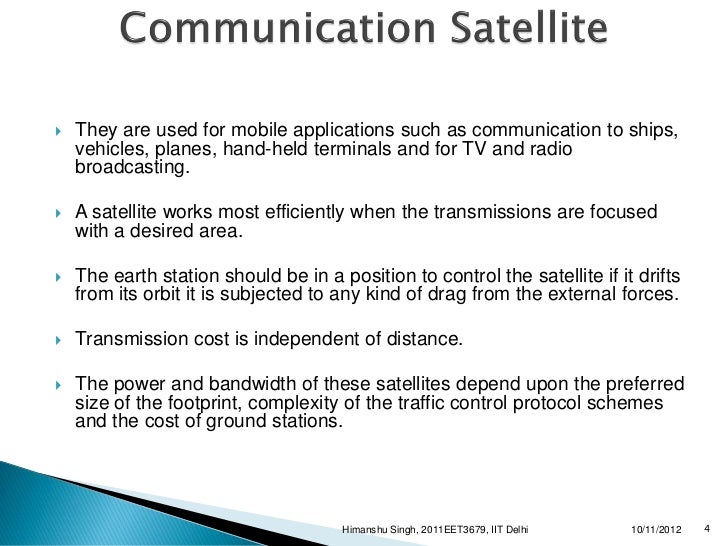 Communication Satellite

They are used for mobile applications such as communication to ships, vehicles, planes, hand-held terminals and for TV and radio broadcasting.

A satellite works most efficiently when the transmissions are focused with a desired area.

The earth station should be in a position to control the satellite if it drifts from its orbit it is subjected to any kind of drag from the external forces.

Transmission cost is independent of distance.

The power and bandwidth of these satellites depend upon the preferred size of the footprint, complexity of the traffic control protocol schemes and the cost of ground stations.

Himanshu Singh, 2011EET3679, IIT Delhi

10/11/2012

4